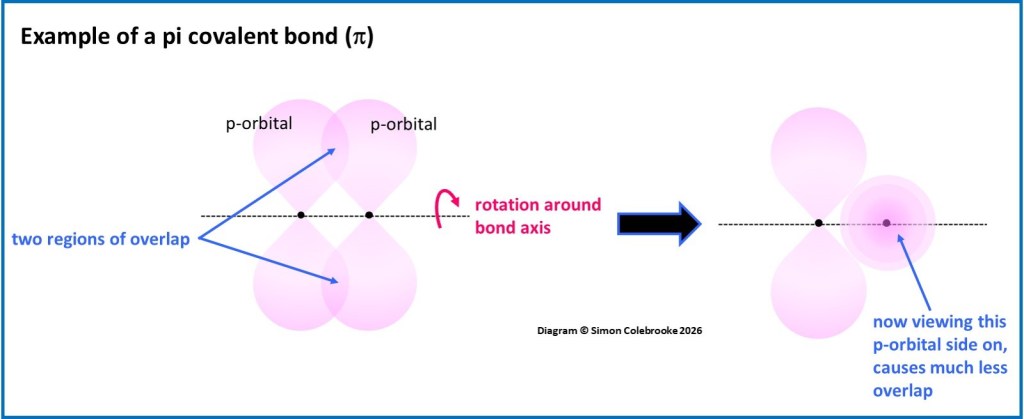 Example of a pi covalent bond ($\pi$)

p-orbital

p-orbital

two regions of overlap

rotation around bond axis

Diagram © Simon Colebrooke 2026

now viewing this p-orbital side on, causes much less overlap